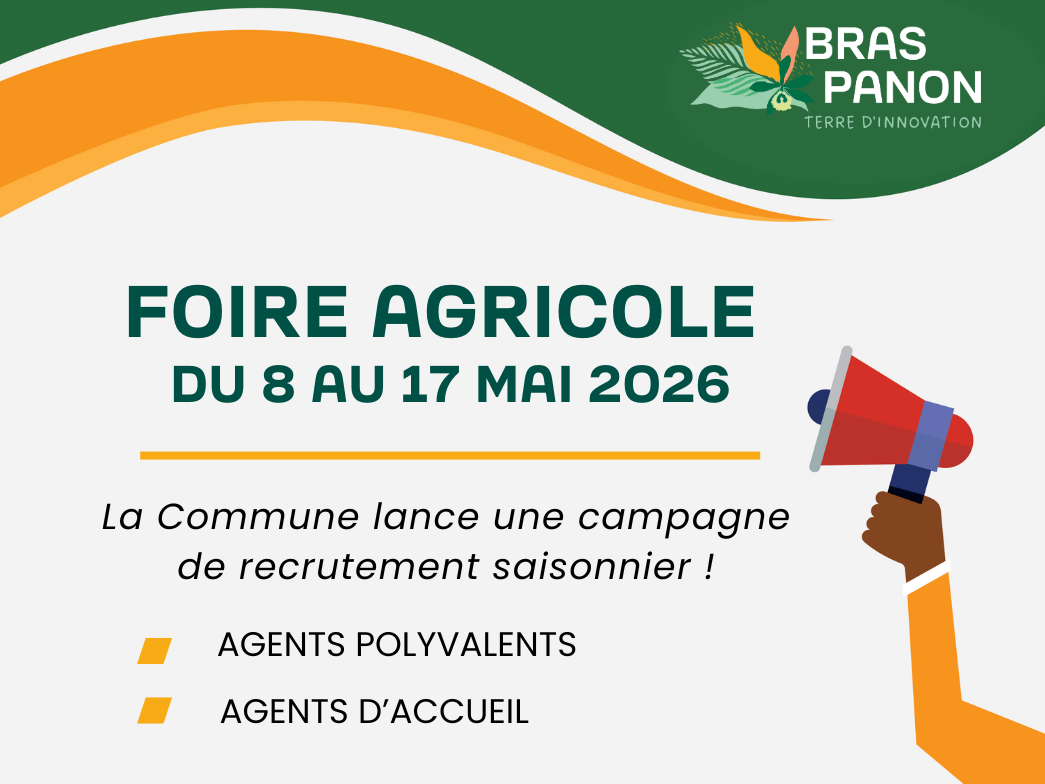 BRAS PANON
TERRE D'INNOVATION

FOIRE AGRICOLE
DU 8 AU 17 MAI 2026

La Commune lance une campagne de recrutement saisonnier !

AGENTS POLYVALENTS

AGENTS D'ACCUEIL